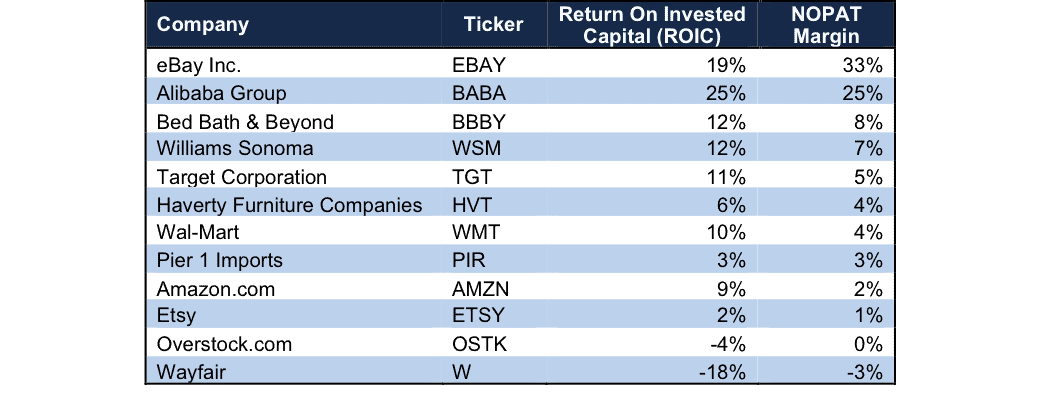 | Company | Ticker | Return On Invested Capital (ROIC) | NOPAT Margin |
|---|---|---|---|
| eBay Inc. | EBAY | 19% | 33% |
| Alibaba Group | BABA | 25% | 25% |
| Bed Bath & Beyond | BBBY | 12% | 8% |
| Williams Sonoma | WSM | 12% | 7% |
| Target Corporation | TGT | 11% | 5% |
| Haverty Furniture Companies | HVT | 6% | 4% |
| Wal-Mart | WMT | 10% | 4% |
| Pier 1 Imports | PIR | 3% | 3% |
| Amazon.com | AMZN | 9% | 2% |
| Etsy | ETSY | 2% | 1% |
| Overstock.com | OSTK | -4% | 0% |
| Wayfair | W | -18% | -3% |